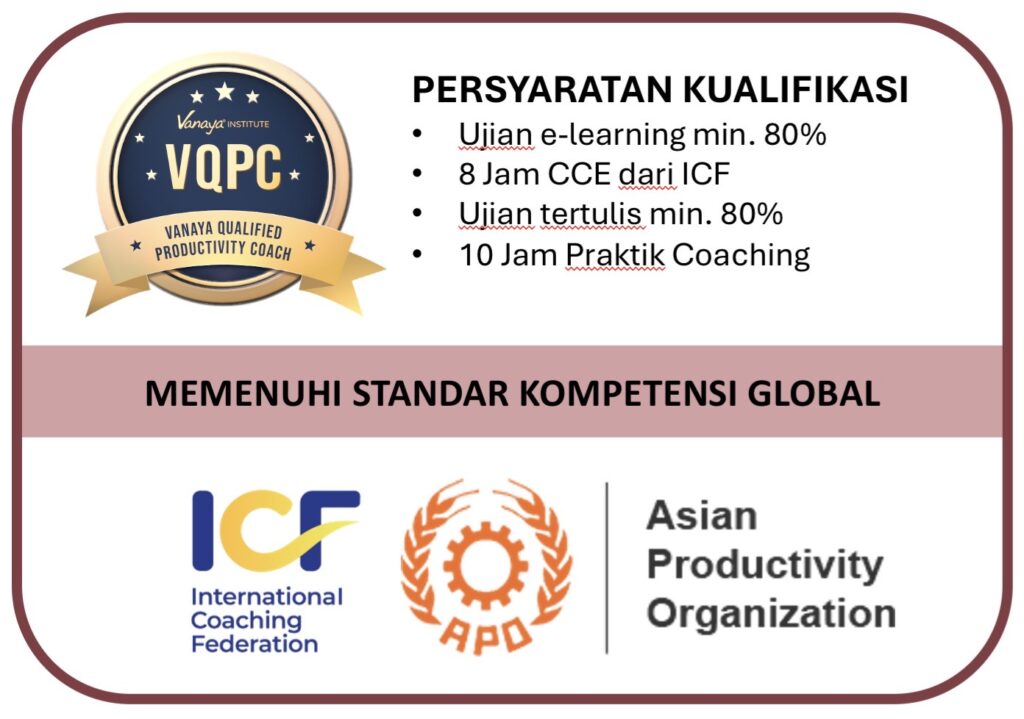 Vanaya INSTITUTE
VQPC
VANAYA QUALIFIED PRODUCTIVITY COACH

PERSYARATAN KUALIFIKASI
• Ujian e-learning min. 80%
• 8 Jam CCE dari ICF
• Ujian tertulis min. 80%
• 10 Jam Praktik Coaching

MEMENUHI STANDAR KOMPETENSI GLOBAL

ICF
International Coaching Federation

APO
Asian Productivity Organization